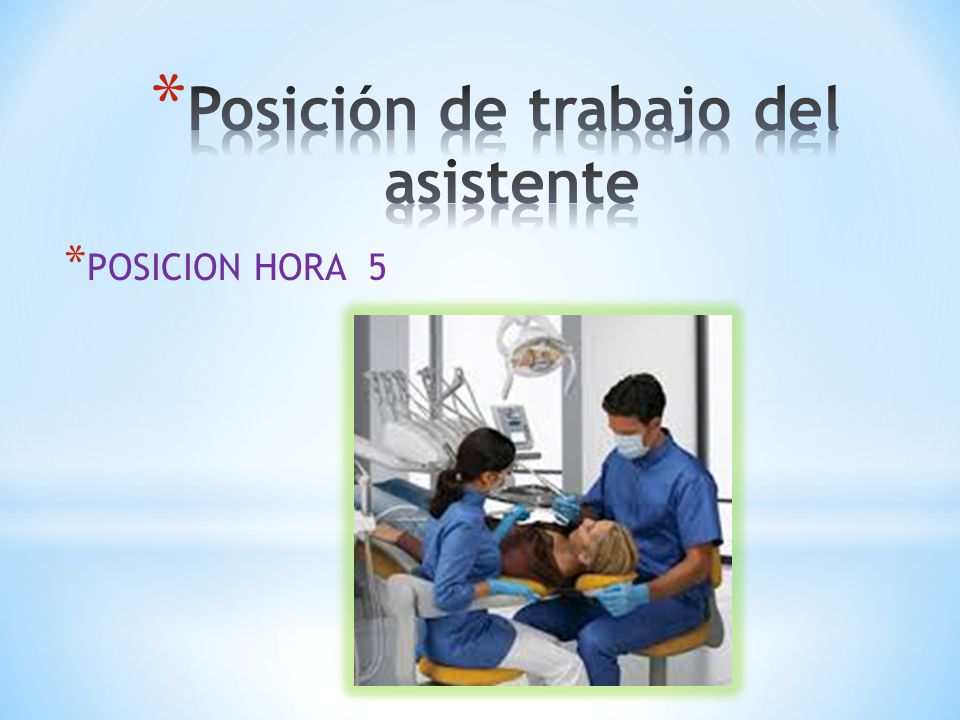 *Posición de trabajo del asistente

*POSICION HORA 5